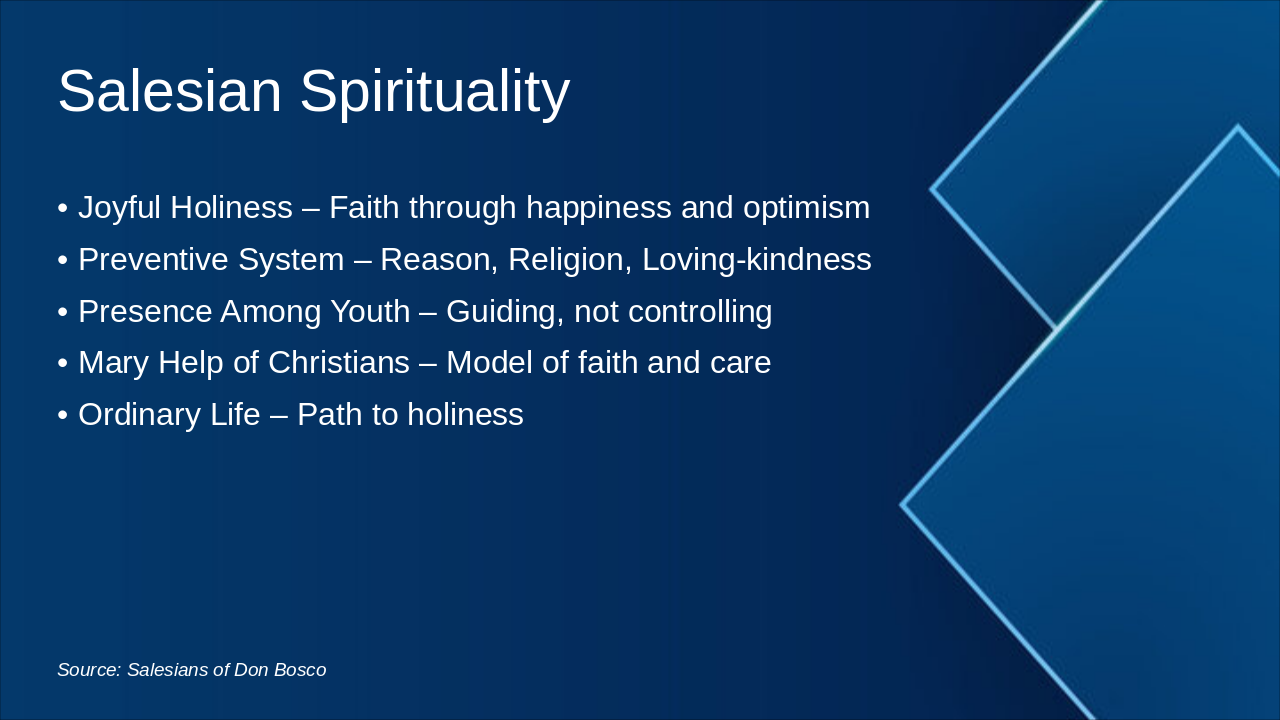 Salesian Spirituality

• Joyful Holiness – Faith through happiness and optimism
• Preventive System – Reason, Religion, Loving-kindness
• Presence Among Youth – Guiding, not controlling
• Mary Help of Christians – Model of faith and care
• Ordinary Life – Path to holiness

Source: Salesians of Don Bosco